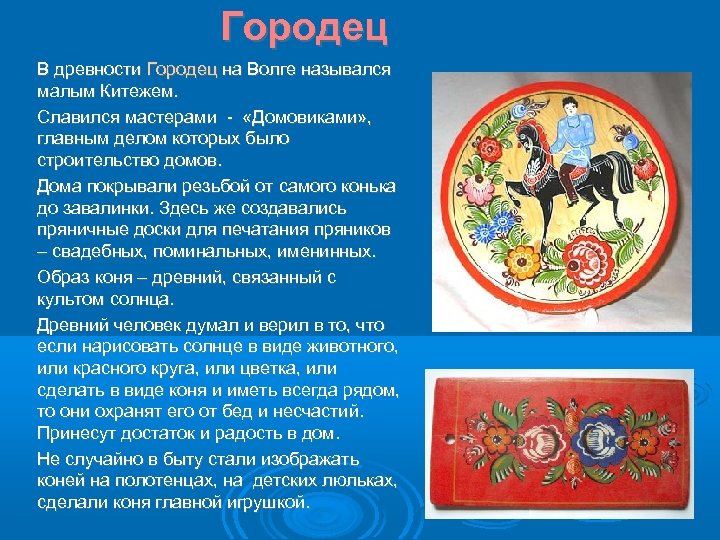 Городец

В древности Городец на Волге назывался малым Китежем.

Славился мастерами - «Домовиками», главным делом которых было строительство домов.

Дома покрывали резьбой от самого конька до завалинки. Здесь же создавались пряничные доски для печатания пряников – свадебных, поминальных, именинных.

Образ коня – древний, связанный с культом солнца.

Древний человек думал и верил в то, что если нарисовать солнце в виде животного, или красного круга, или цветка, или сделать в виде коня и иметь всегда рядом, то они охранят его от бед и несчастий. Принесут достаток и радость в дом.

Не случайно в быту стали изображать коней на полотенцах, на детских люльках, сделали коня главной игрушкой.